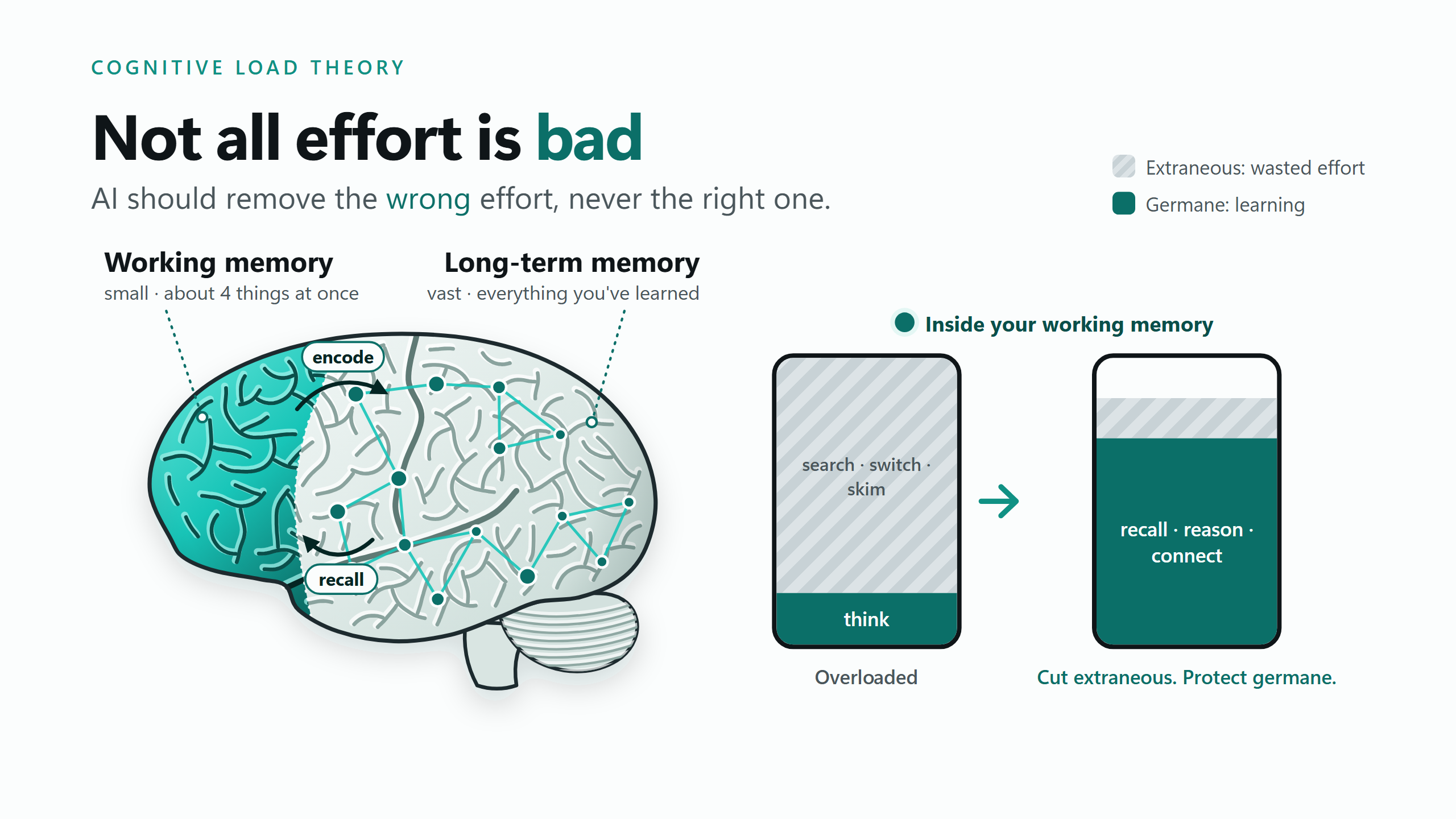 COGNITIVE LOAD THEORY

Not all effort is bad

AI should remove the wrong effort, never the right one.

Extraneous: wasted effort

Germane: learning

Working memory
small · about 4 things at once

Long-term memory
vast · everything you've learned

encode

recall

Inside your working memory

search · switch · skim

think

Overloaded

→

recall · reason · connect

Cut extraneous. Protect germane.